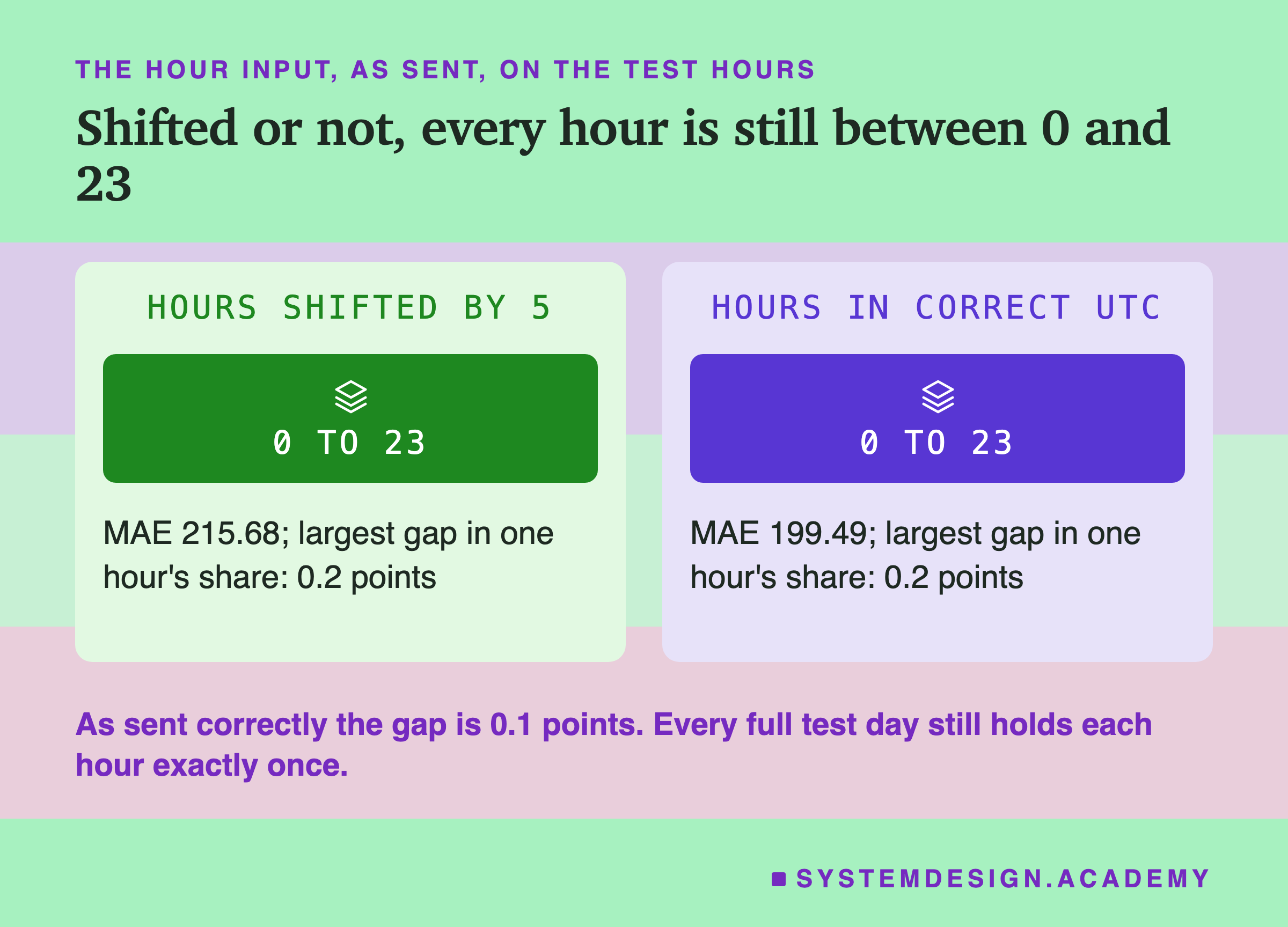 THE HOUR INPUT, AS SENT, ON THE TEST HOURS

Shifted or not, every hour is still between 0 and 23

HOURS SHIFTED BY 5

0 TO 23

MAE 215.68; largest gap in one hour's share: 0.2 points

HOURS IN CORRECT UTC

0 TO 23

MAE 199.49; largest gap in one hour's share: 0.2 points

As sent correctly the gap is 0.1 points. Every full test day still holds each hour exactly once.

SYSTEMDESIGN.ACADEMY